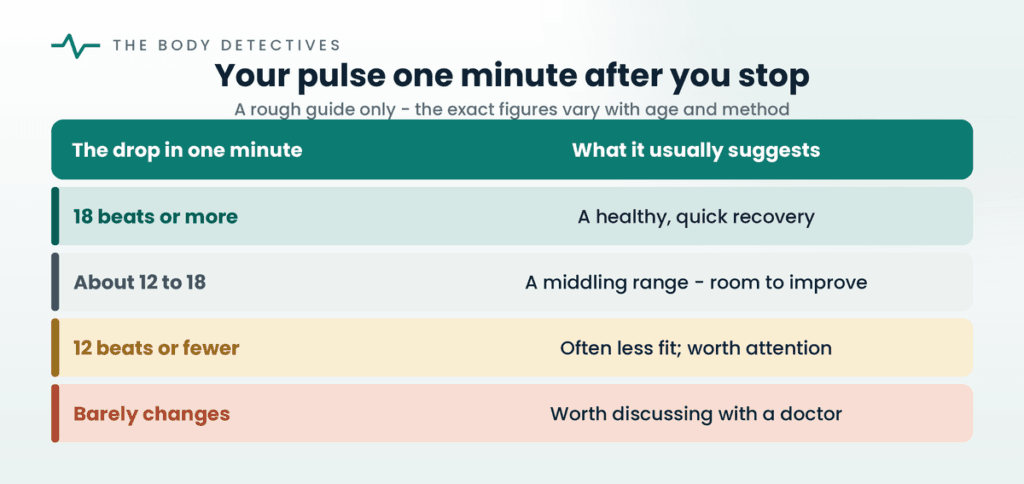 THE BODY DETECTIVES

Your pulse one minute after you stop

A rough guide only - the exact figures vary with age and method

| The drop in one minute | What it usually suggests |
|---|---|
| 18 beats or more | A healthy, quick recovery |
| About 12 to 18 | A middling range - room to improve |
| 12 beats or fewer | Often less fit; worth attention |
| Barely changes | Worth discussing with a doctor |